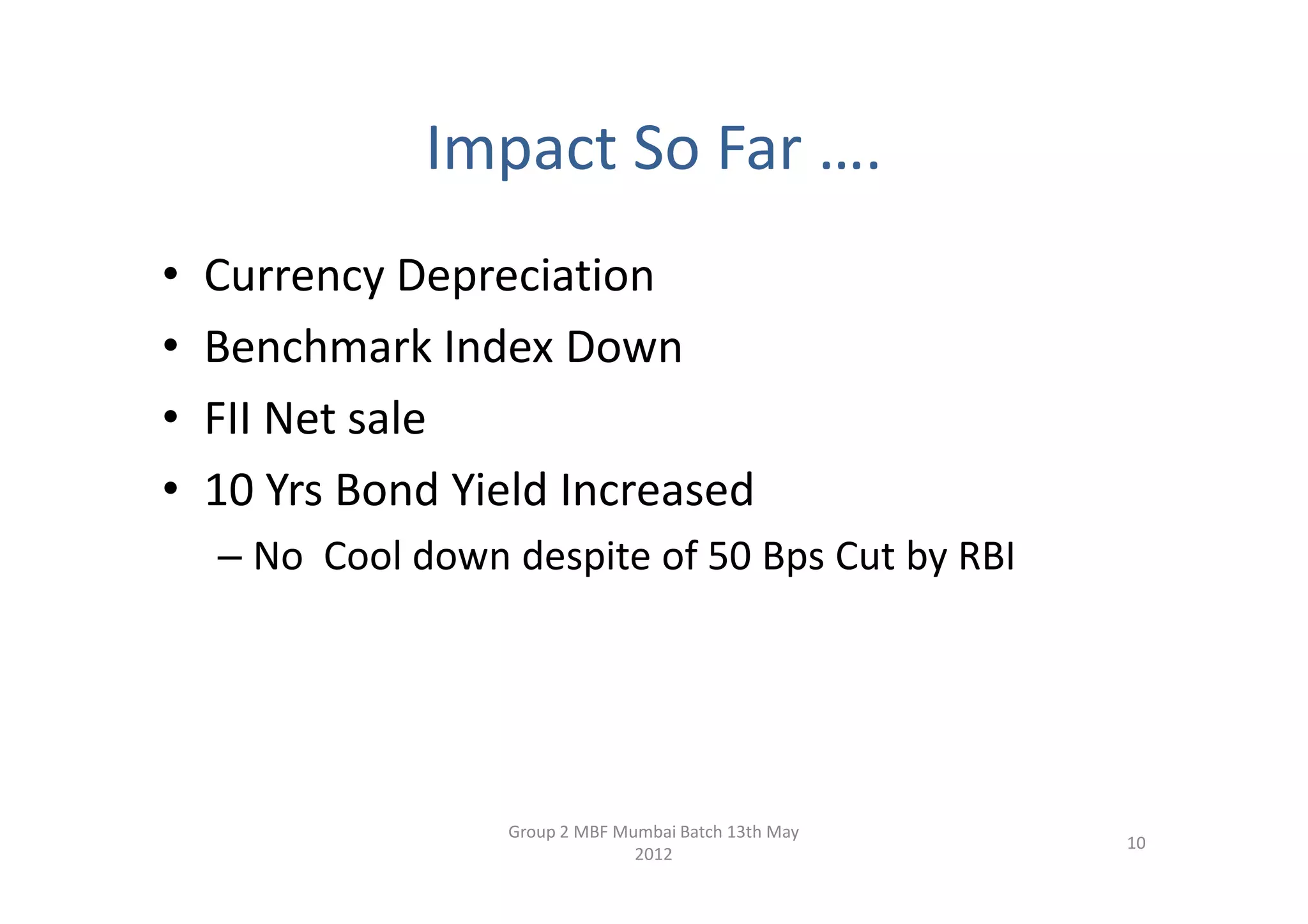 Impact So Far ….

• Currency Depreciation
• Benchmark Index Down
• FII Net sale
• 10 Yrs Bond Yield Increased
– No Cool down despite of 50 Bps Cut by RBI

Group 2 MBF Mumbai Batch 13th May 2012

10